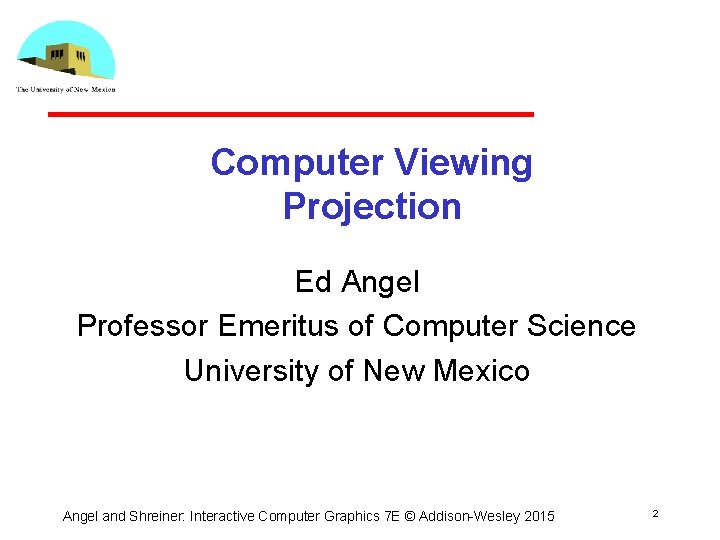 The University of New Mexico

Computer Viewing
Projection

Ed Angel
Professor Emeritus of Computer Science
University of New Mexico

Angel and Shreiner: Interactive Computer Graphics 7E © Addison-Wesley 2015

2